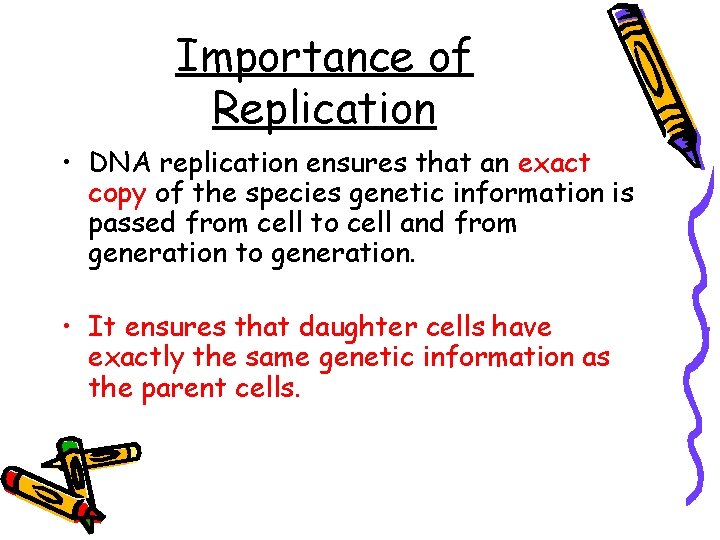 Importance of Replication

• DNA replication ensures that an exact copy of the species genetic information is passed from cell to cell and from generation to generation.

• It ensures that daughter cells have exactly the same genetic information as the parent cells.